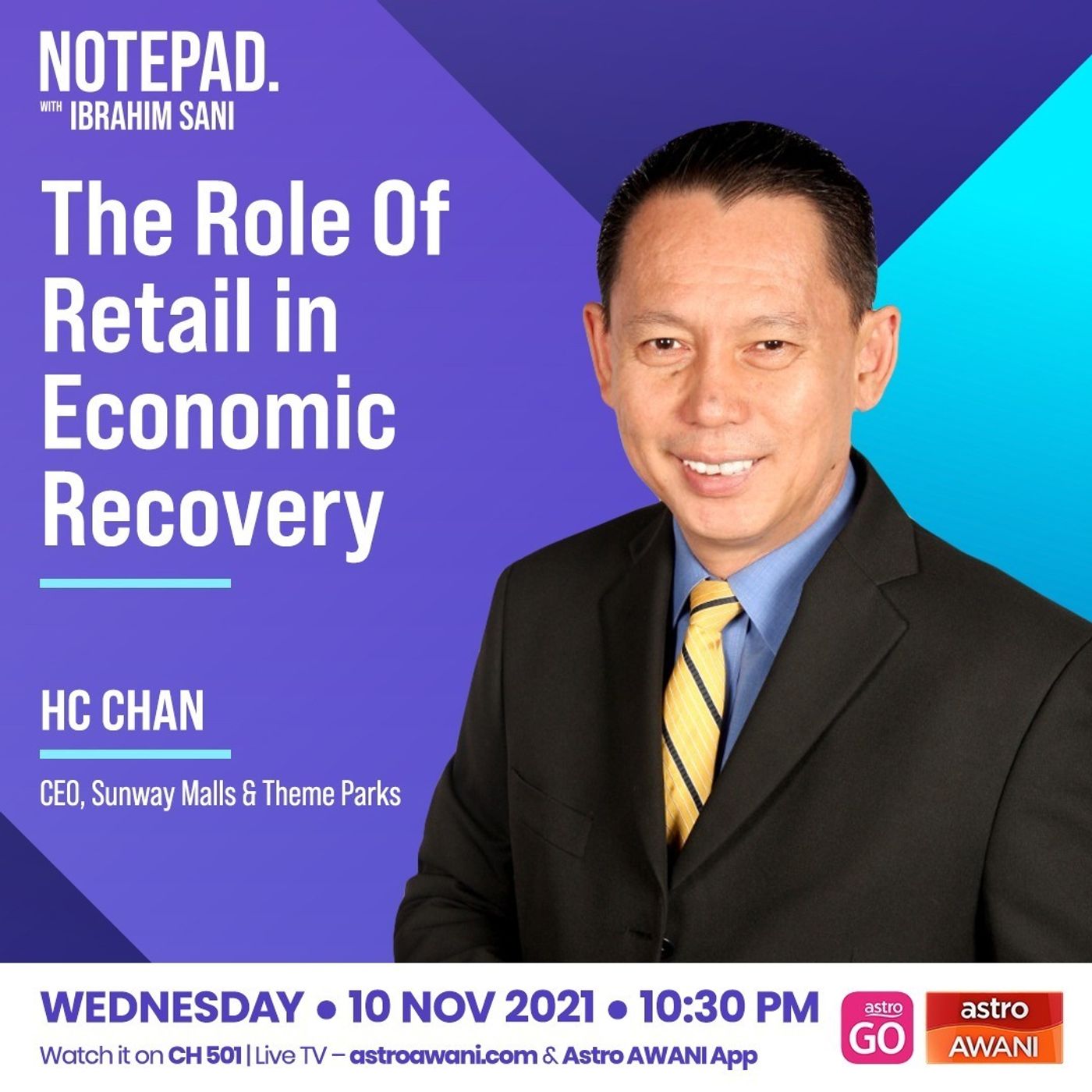 NOTEPAD.
WITH IBRAHIM SANI

The Role Of Retail in Economic Recovery

HC CHAN

CEO, Sunway Malls & Theme Parks

WEDNESDAY • 10 NOV 2021 • 10:30 PM

Watch it on CH 501 | Live TV – astroawani.com & Astro AWANI App

astro GO

astro AWANI